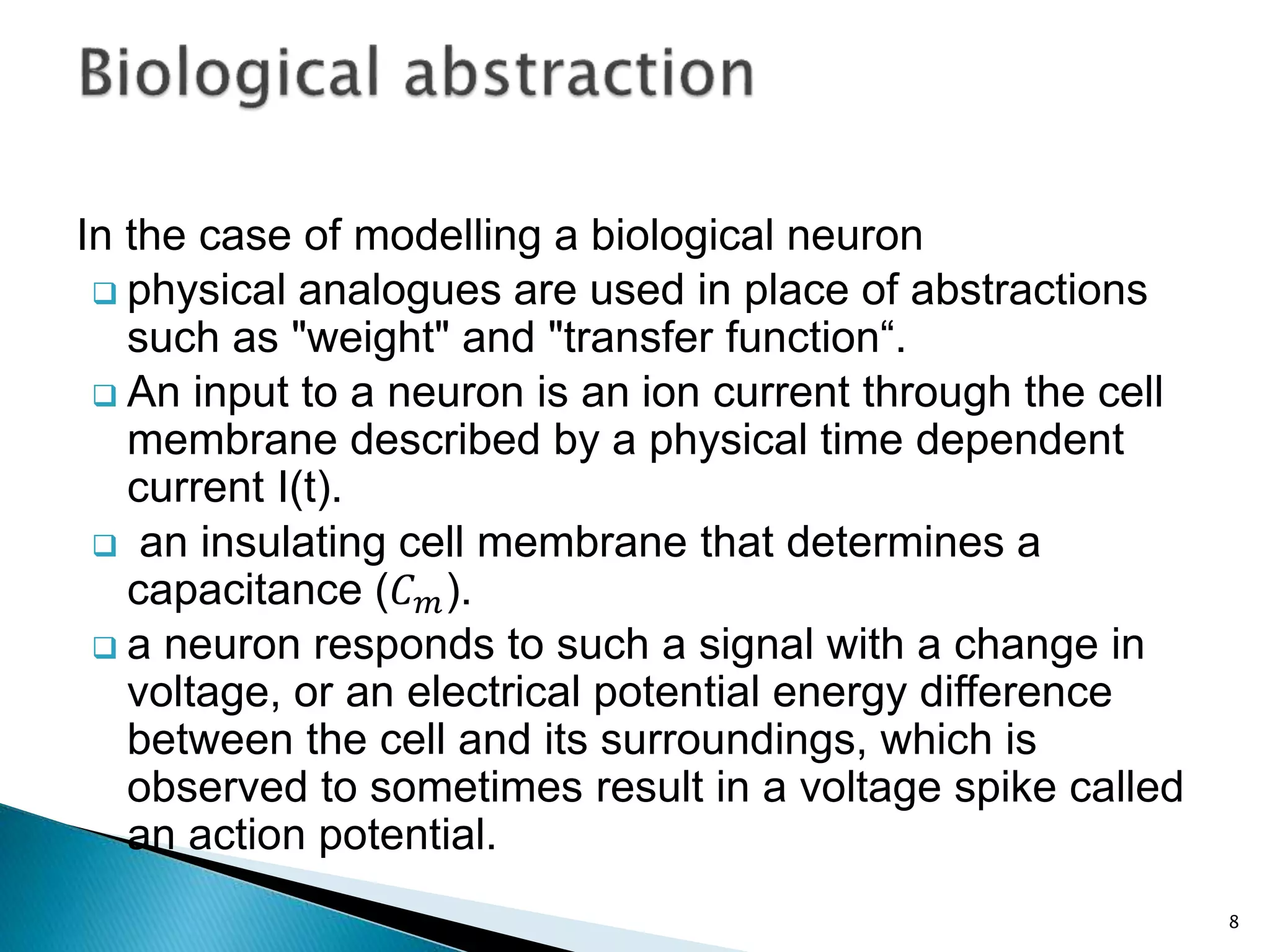 Biological abstraction

In the case of modelling a biological neuron

❑ physical analogues are used in place of abstractions such as "weight" and "transfer function“.

❑ An input to a neuron is an ion current through the cell membrane described by a physical time dependent current I(t).

❑ an insulating cell membrane that determines a capacitance ($C_m$).

❑ a neuron responds to such a signal with a change in voltage, or an electrical potential energy difference between the cell and its surroundings, which is observed to sometimes result in a voltage spike called an action potential.

8